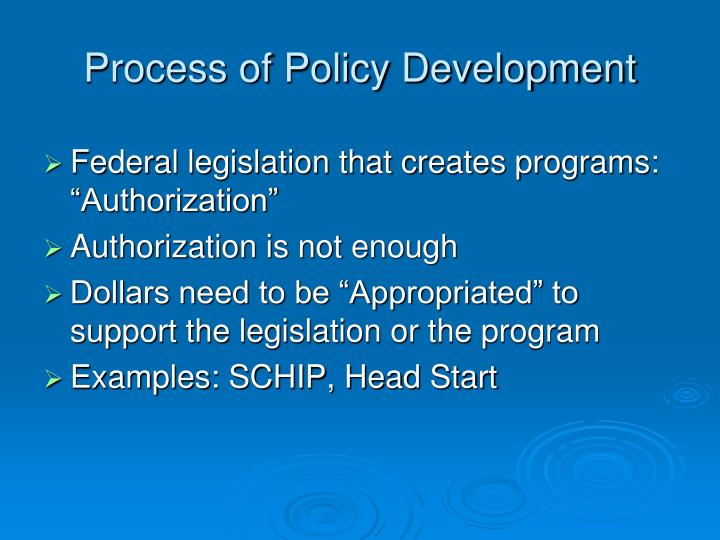 Process of Policy Development

➢ Federal legislation that creates programs: “Authorization”

➢ Authorization is not enough

➢ Dollars need to be “Appropriated” to support the legislation or the program

➢ Examples: SCHIP, Head Start